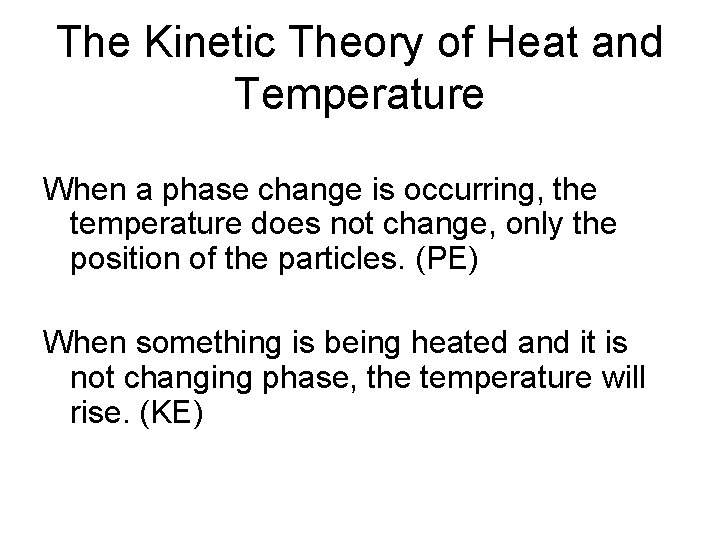 The Kinetic Theory of Heat and Temperature

When a phase change is occurring, the temperature does not change, only the position of the particles. (PE)

When something is being heated and it is not changing phase, the temperature will rise. (KE)